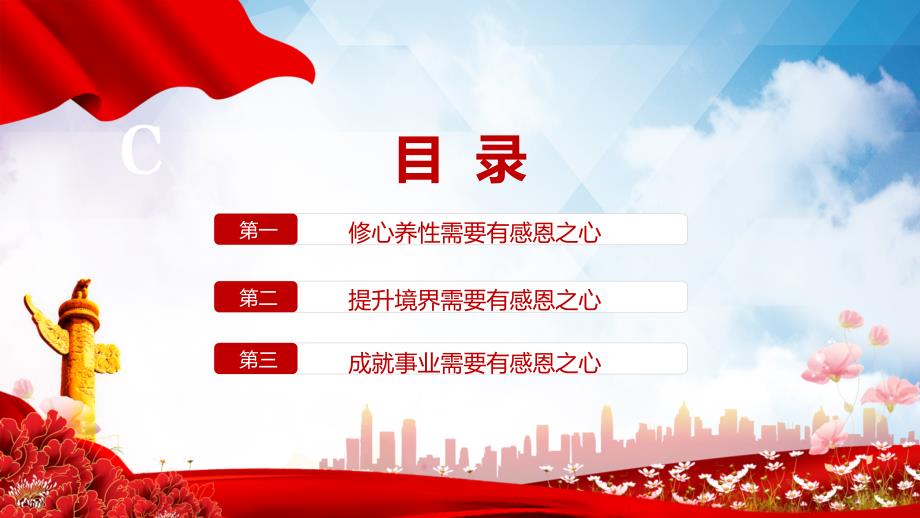 C

目 录

第一 修心养性需要有感恩之心

第二 提升境界需要有感恩之心

第三 成就事业需要有感恩之心